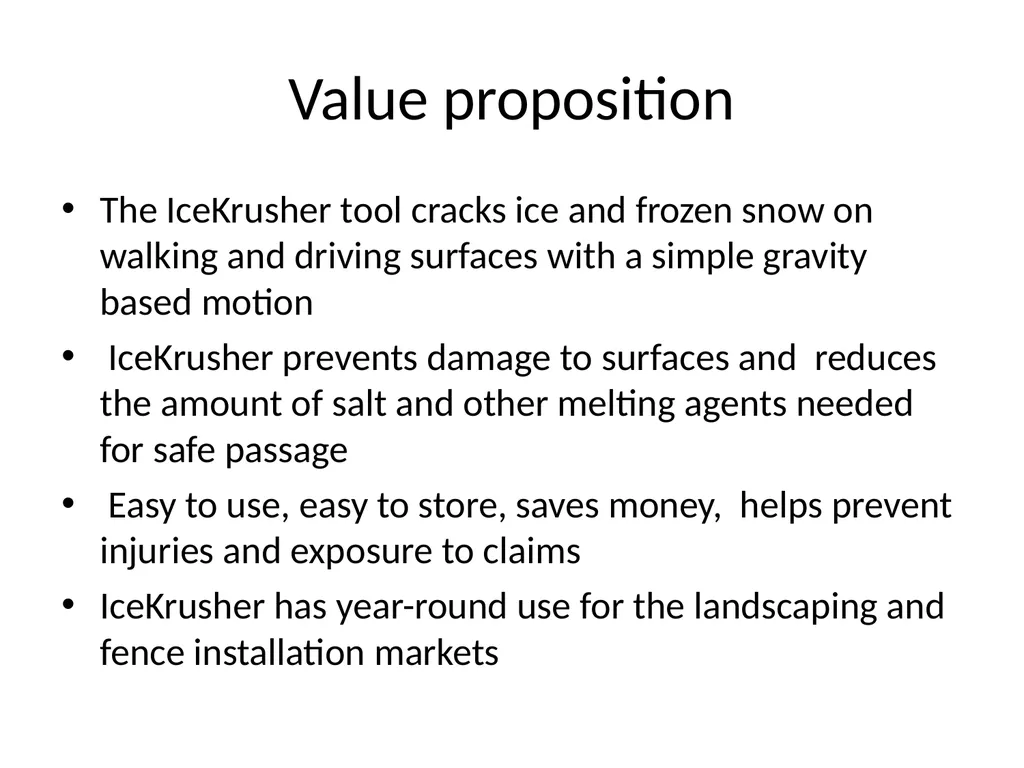 Value proposition

• The IceKrusher tool cracks ice and frozen snow on walking and driving surfaces with a simple gravity based motion
• IceKrusher prevents damage to surfaces and reduces the amount of salt and other melting agents needed for safe passage
• Easy to use, easy to store, saves money, helps prevent injuries and exposure to claims
• IceKrusher has year-round use for the landscaping and fence installation markets